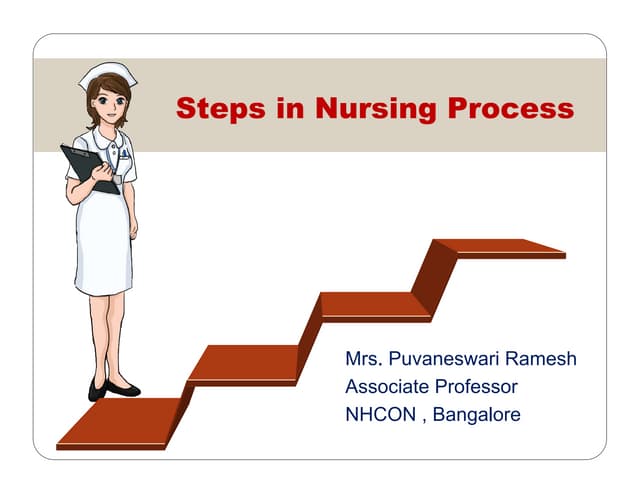 Steps in Nursing Process

Mrs. Puvaneswari Ramesh
Associate Professor
NHCON , Bangalore